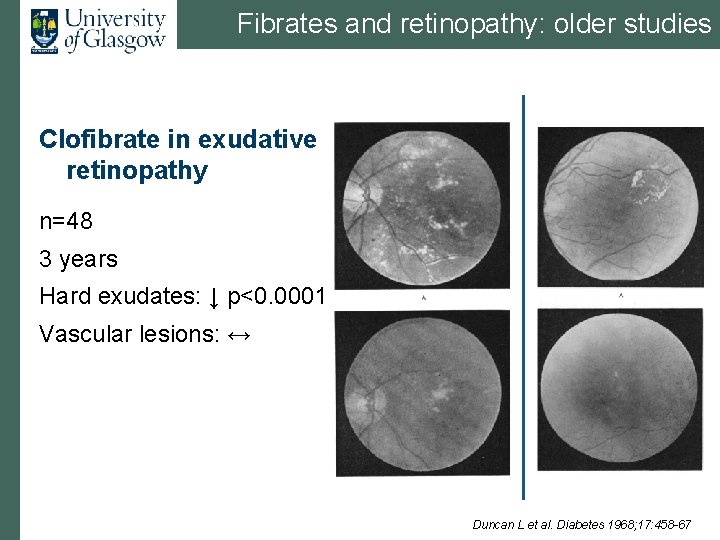 University of Glasgow

Fibrates and retinopathy: older studies

Clofibrate in exudative retinopathy

n=48

3 years

Hard exudates: ↓ p<0.0001

Vascular lesions: ↔

A

A

Duncan L et al. Diabetes 1968;17:458-67